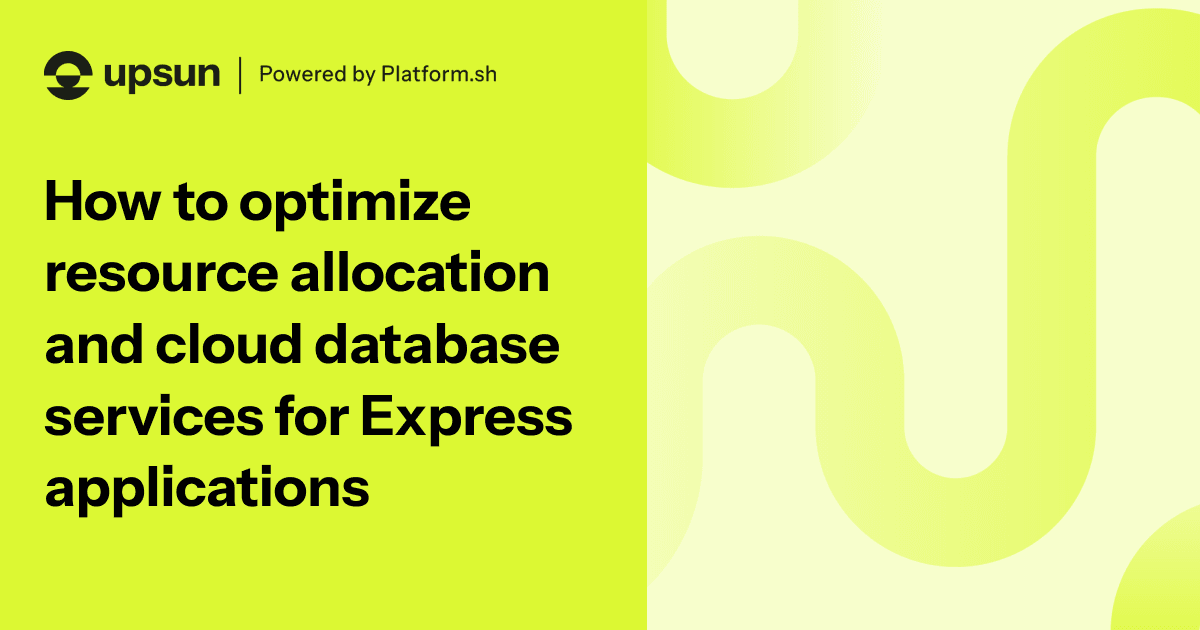 upsun | Powered by Platform.sh

How to optimize resource allocation and cloud database services for Express applications